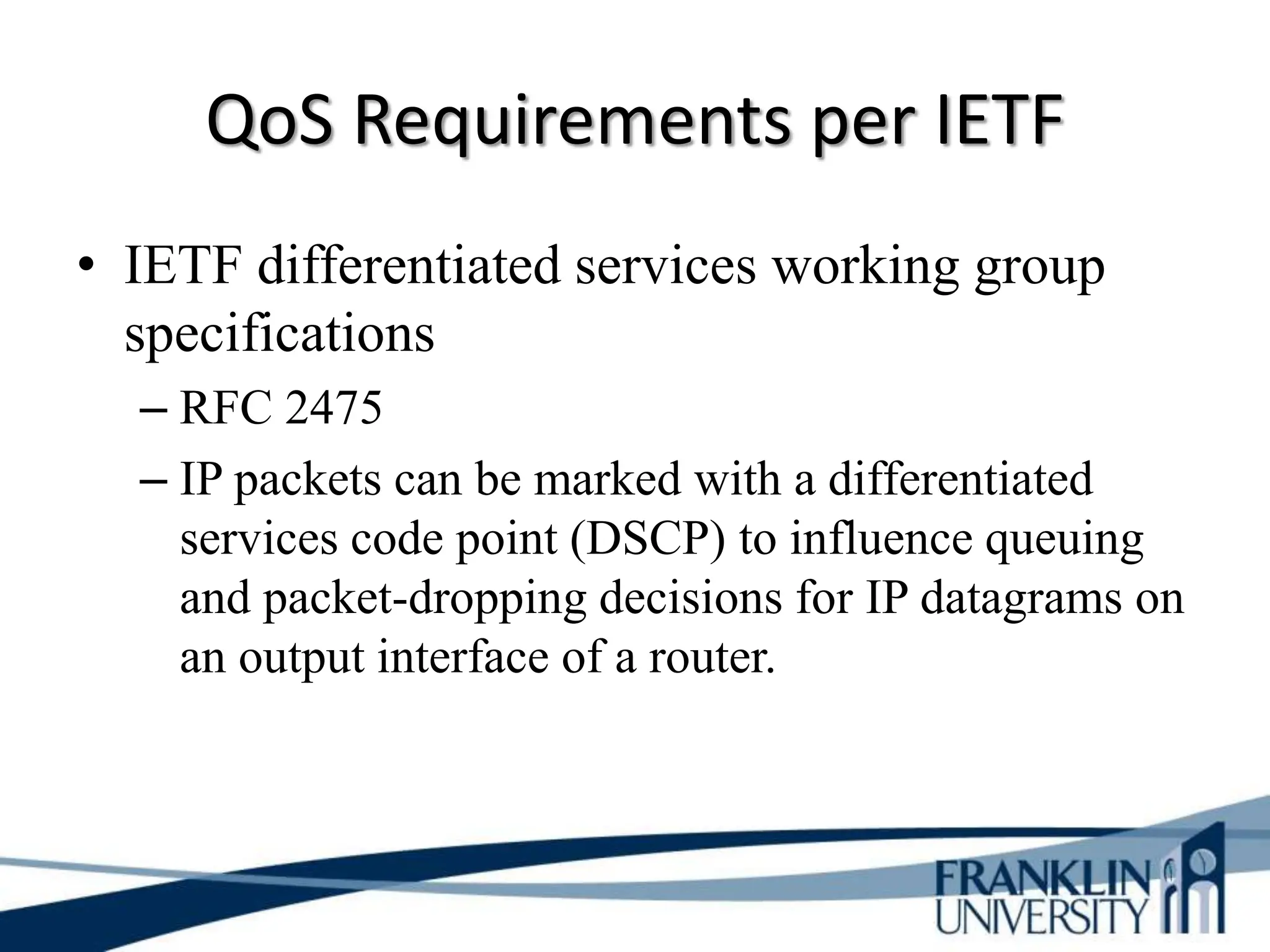 QoS Requirements per IETF

• IETF differentiated services working group specifications

– RFC 2475

– IP packets can be marked with a differentiated services code point (DSCP) to influence queuing and packet-dropping decisions for IP datagrams on an output interface of a router.

FRANKLIN UNIVERSITY